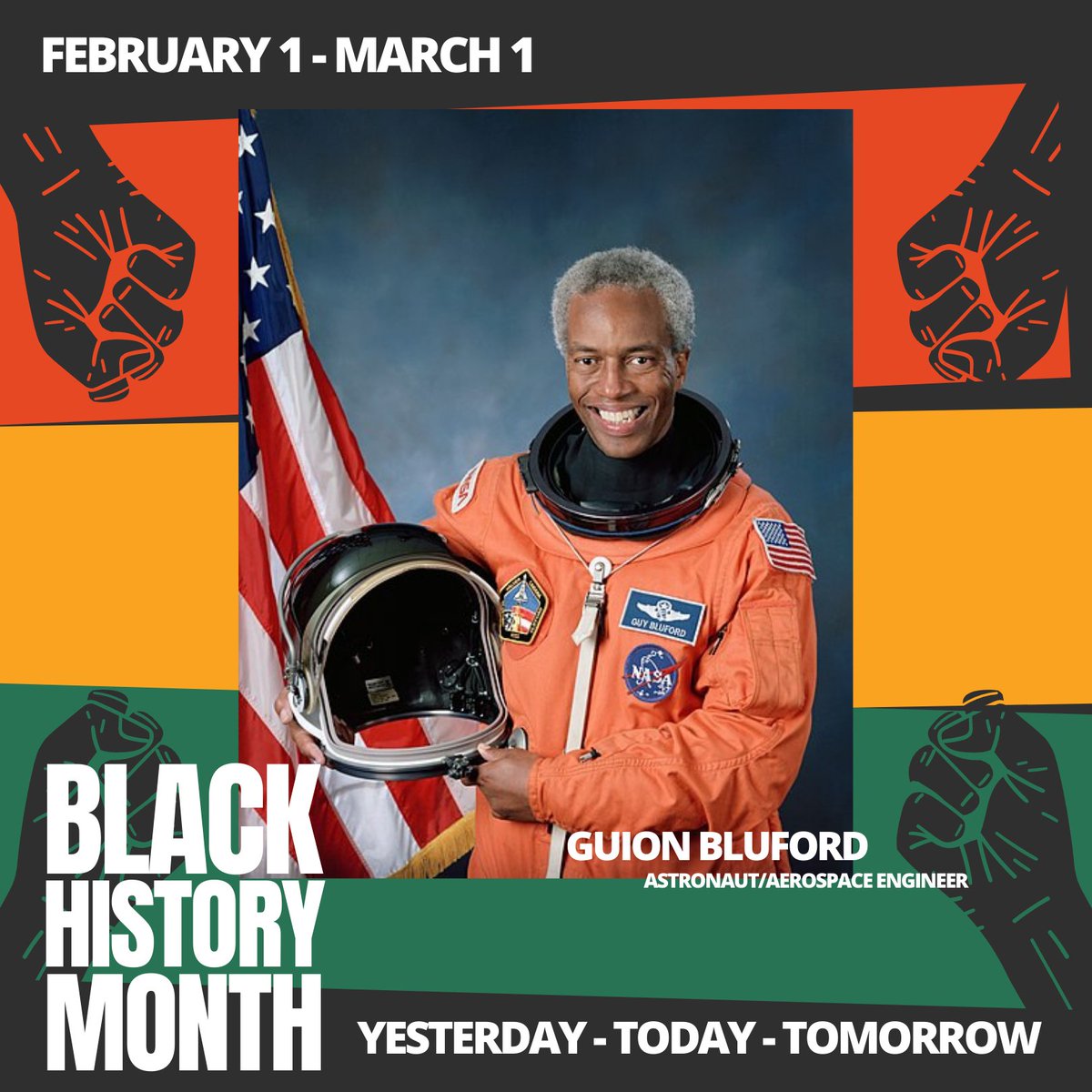 FEBRUARY 1 - MARCH 1

GUY BLUFORD

NASA

GUION BLUFORD
ASTRONAUT/AEROSPACE ENGINEER

BLACK HISTORY MONTH

YESTERDAY - TODAY - TOMORROW